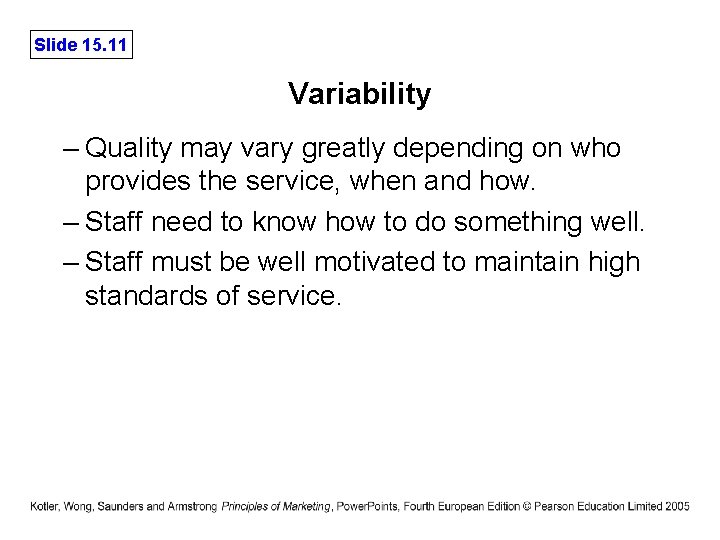 Slide 15.11

Variability

– Quality may vary greatly depending on who provides the service, when and how.

– Staff need to know how to do something well.

– Staff must be well motivated to maintain high standards of service.

Kotler, Wong, Saunders and Armstrong Principles of Marketing, PowerPoints, Fourth European Edition © Pearson Education Limited 2005